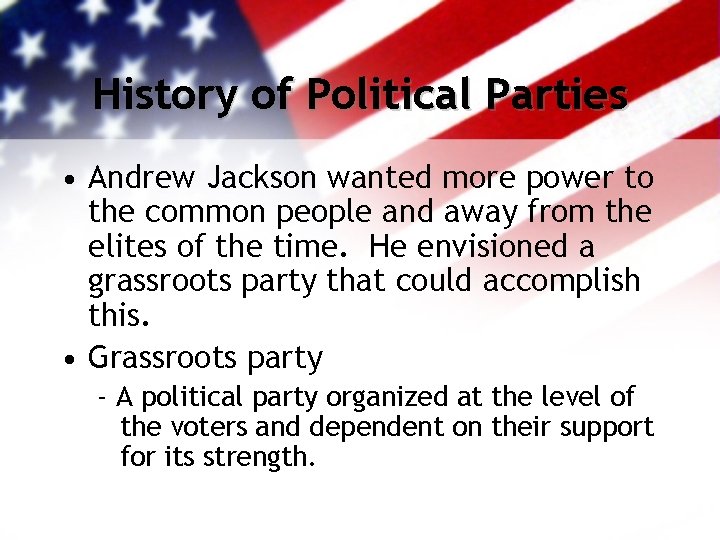 History of Political Parties

• Andrew Jackson wanted more power to the common people and away from the elites of the time.  He envisioned a grassroots party that could accomplish this.

• Grassroots party

- A political party organized at the level of the voters and dependent on their support for its strength.